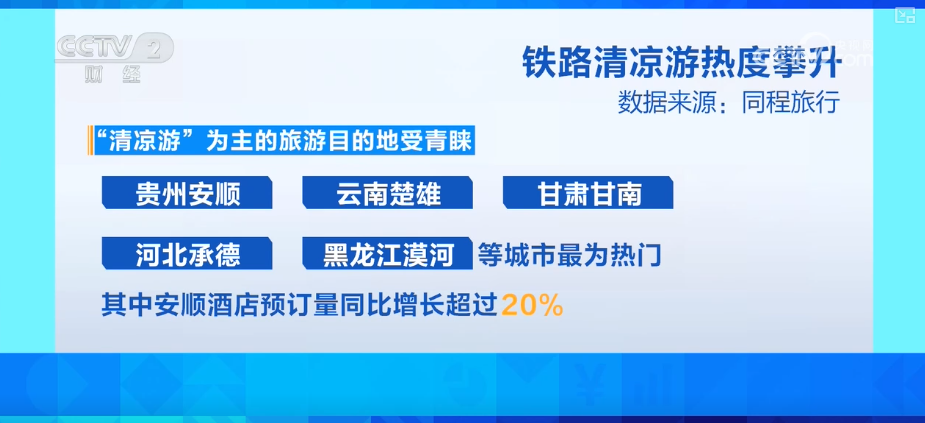 CCTV 2
财经

铁路清凉游热度攀升
数据来源：同程旅行

“清凉游”为主的旅游目的地受青睐

贵州安顺
云南楚雄
甘肃甘南
河北承德
黑龙江漠河
等城市最为热门

其中安顺酒店预订量同比增长超过20%